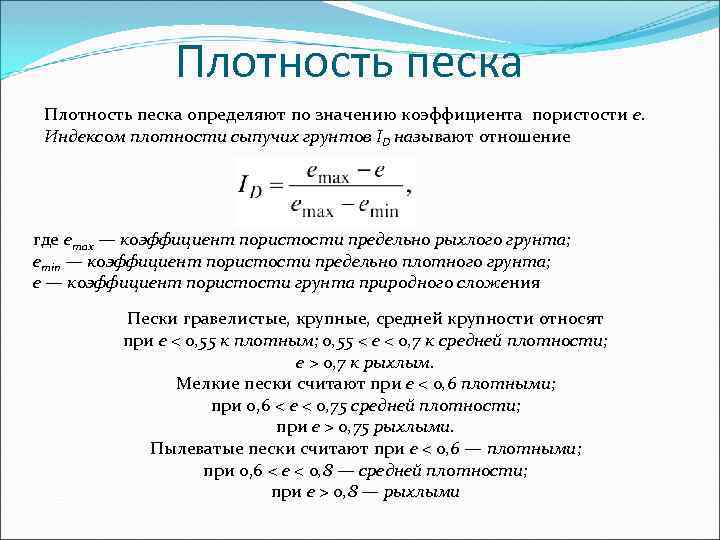 Плотность песка

Плотность песка определяют по значению коэффициента пористости $e$. Индексом плотности сыпучих грунтов $I_D$ называют отношение

$I_D = \frac{e_{\max} - e}{e_{\max} - e_{\min}},$

где $e_{max}$ — коэффициент пористости предельно рыхлого грунта; $e_{min}$ — коэффициент пористости предельно плотного грунта; $e$ — коэффициент пористости грунта природного сложения

Пески гравелистые, крупные, средней крупности относят при $e < 0,55$ к плотным; $0,55 < e < 0,7$ к средней плотности; $e > 0,7$ к рыхлым.
Мелкие пески считают при $e < 0,6$ плотными; при $0,6 < e < 0,75$ средней плотности; при $e > 0,75$ рыхлыми.
Пылеватые пески считают при $e < 0,6$ — плотными; при $0,6 < e < 0,8$ — средней плотности; при $e > 0,8$ — рыхлыми